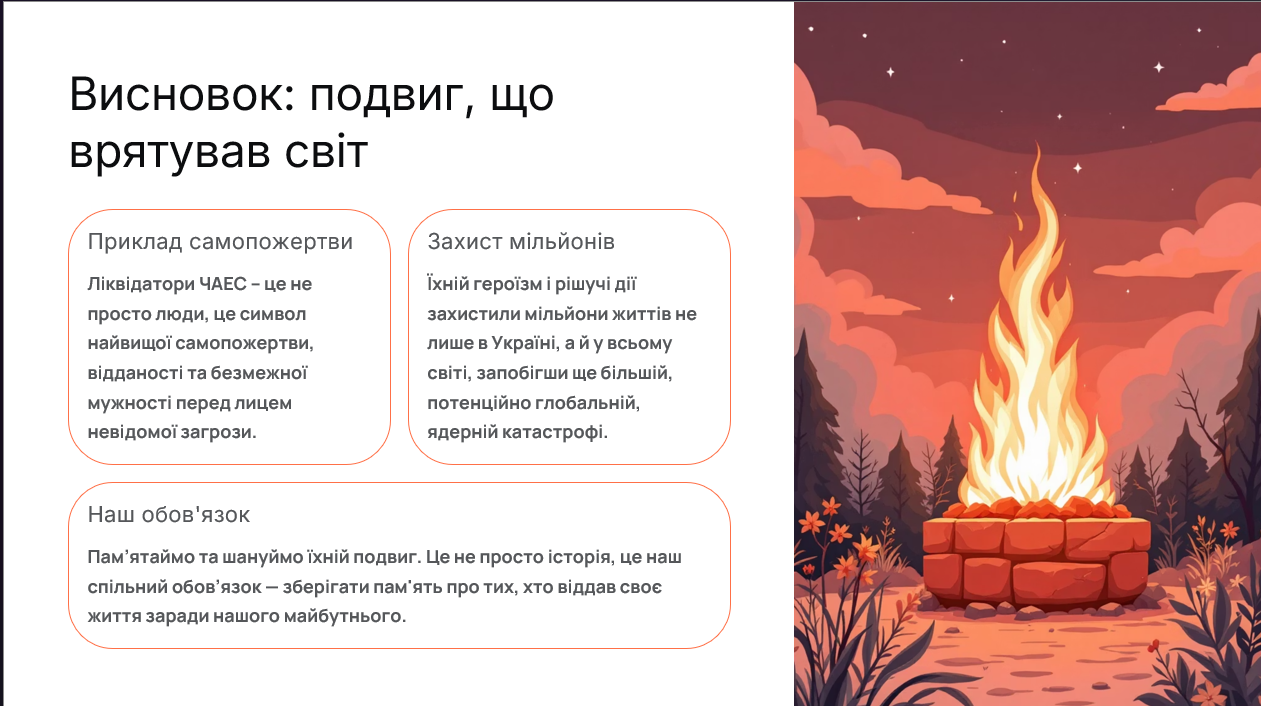 Висновок: подвиг, що врятував світ

Приклад самопожертви

Ліквідатори ЧАЕС – це не просто люди, це символ найвищої самопожертви, відданості та безмежної мужності перед лицем невідомої загрози.

Захист мільйонів

Їхній героїзм і рішучі дії захистили мільйони життів не лише в Україні, а й у всьому світі, запобігши ще більшій, потенційно глобальній, ядерній катастрофі.

Наш обов'язок

Пам'ятаймо та шануймо їхній подвиг. Це не просто історія, це наш спільний обов'язок — зберігати пам'ять про тих, хто віддав своє життя заради нашого майбутнього.